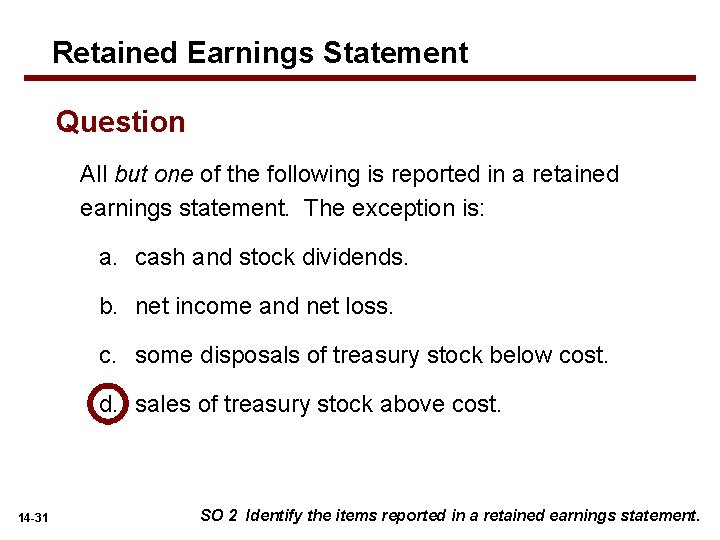 Retained Earnings Statement

Question

All but one of the following is reported in a retained earnings statement. The exception is:

a. cash and stock dividends.

b. net income and net loss.

c. some disposals of treasury stock below cost.

d. sales of treasury stock above cost.

14-31

SO 2 Identify the items reported in a retained earnings statement.